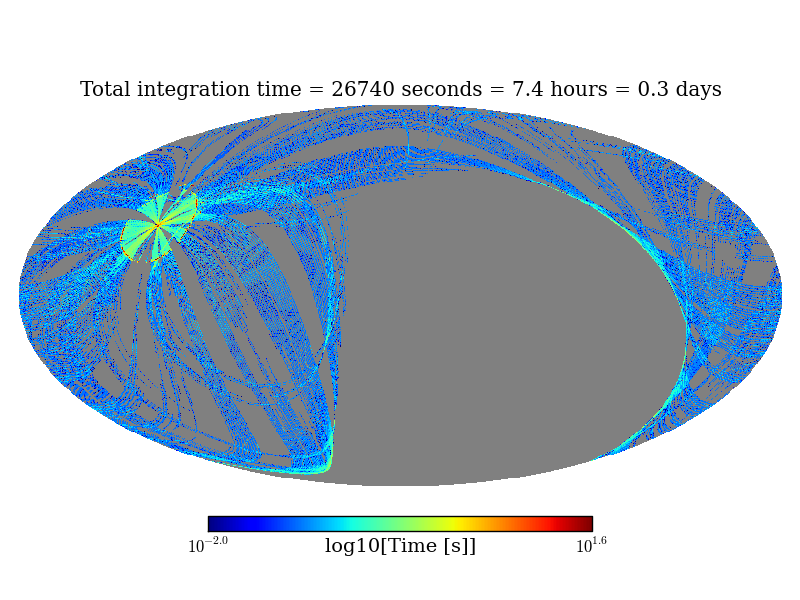 Total integration time = 26740 seconds = 7.4 hours = 0.3 days

$10^{-2.0}$ log10[Time [s]] $10^{1.6}$